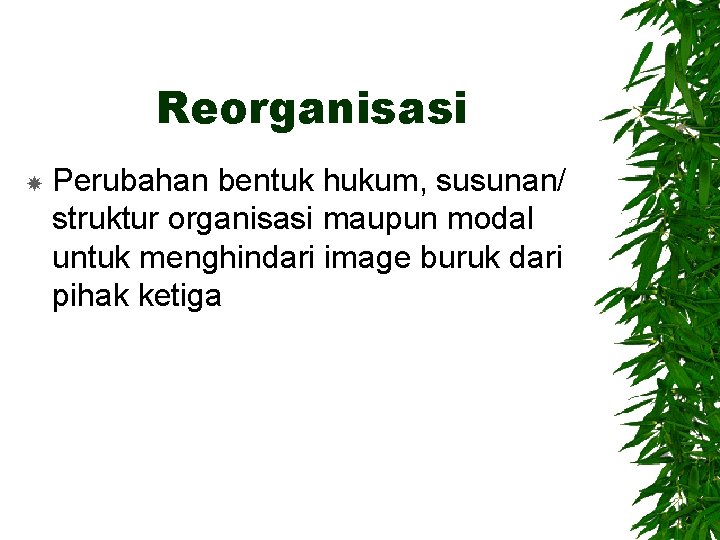 Reorganisasi

Perubahan bentuk hukum, susunan/ struktur organisasi maupun modal untuk menghindari image buruk dari pihak ketiga